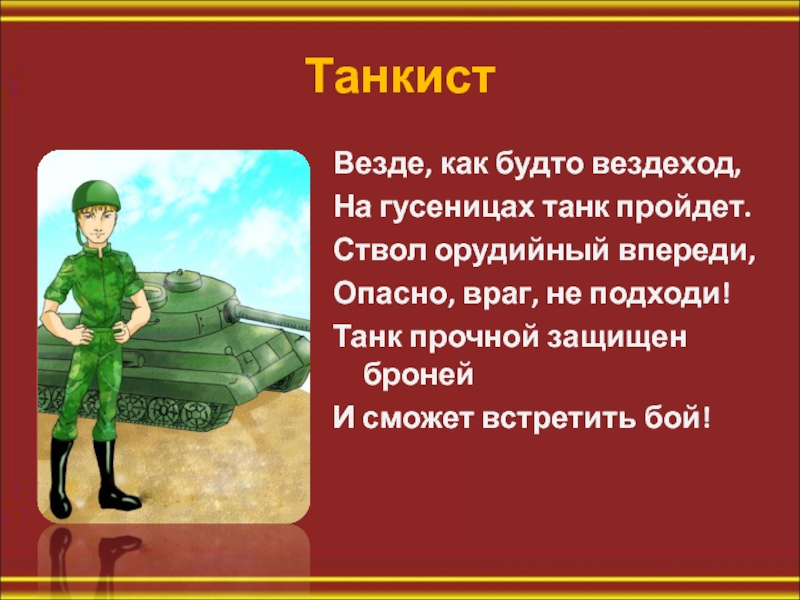 Танкист

Везде, как будто вездеход,
На гусеницах танк пройдет.
Ствол орудийный впереди,
Опасно, враг, не подходи!
Танк прочной защищен броней
И сможет встретить бой!